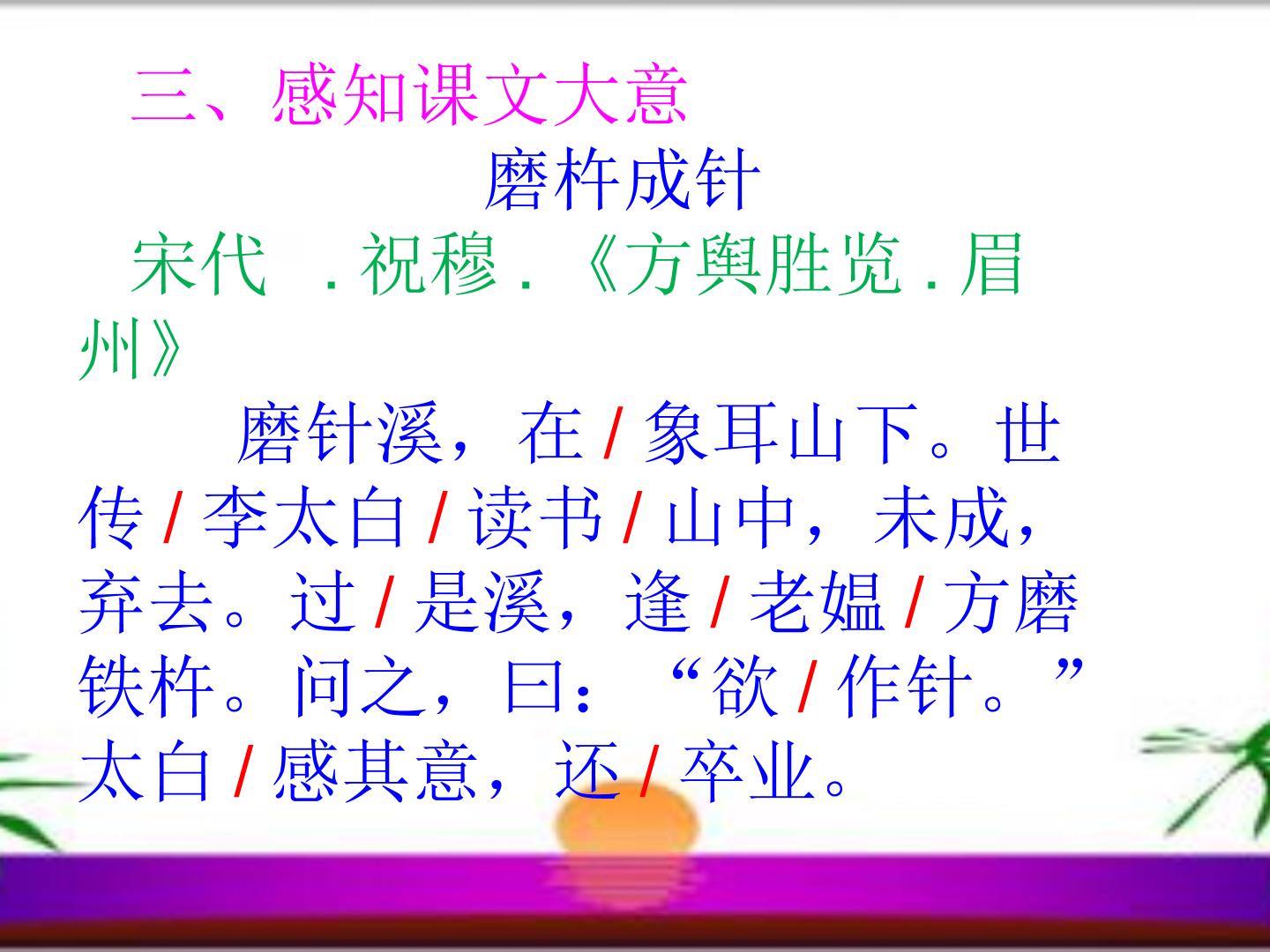 三、感知课文大意

磨杵成针

宋代 .祝穆.《方舆胜览.眉州》

磨针溪，在/象耳山下。世传/李太白/读书/山中，未成，弃去。过/是溪，逢/老媪/方磨铁杵。问之，曰：“欲/作针。”太白/感其意，还/卒业。